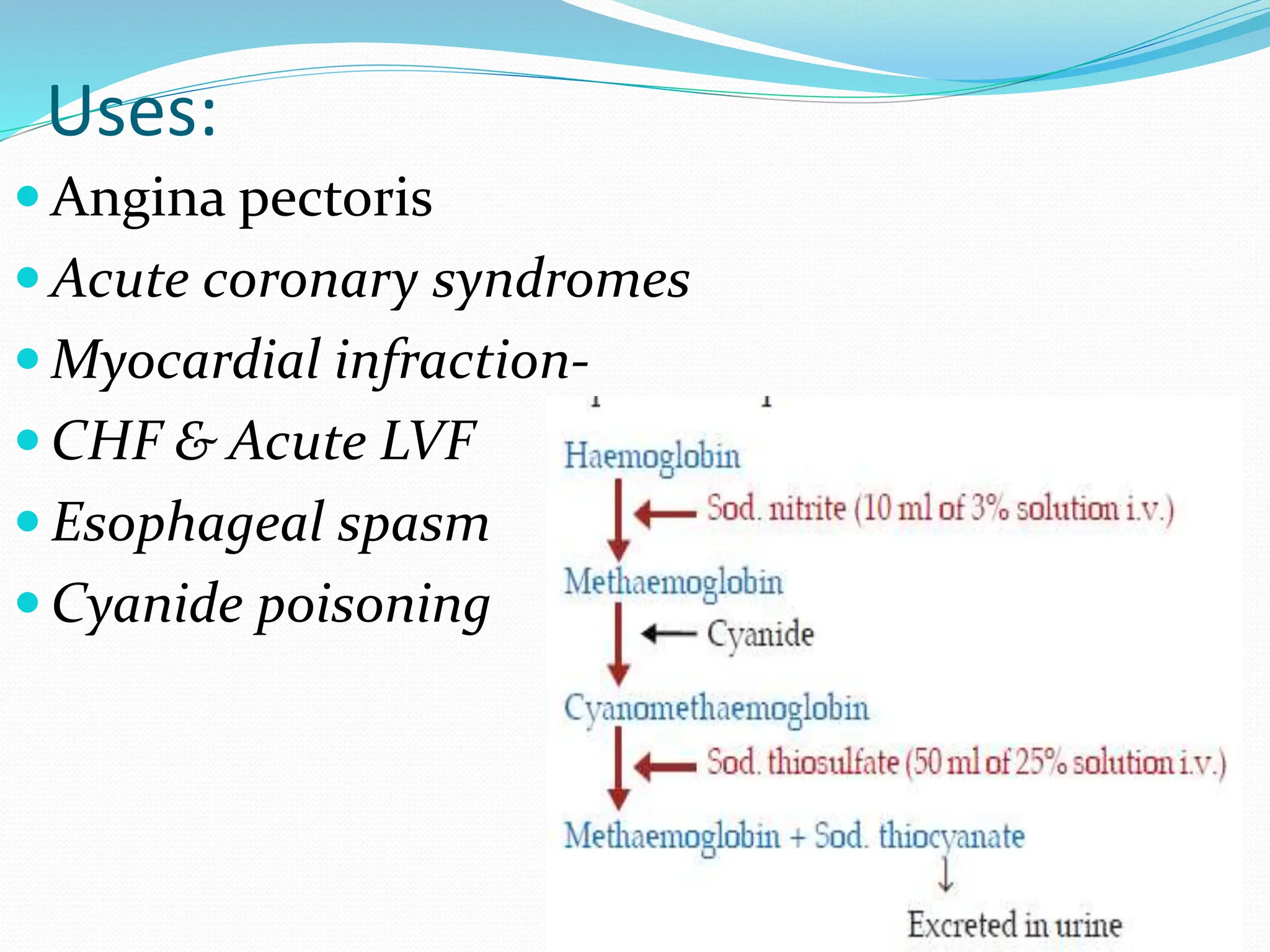 Uses:

Angina pectoris

Acute coronary syndromes

Myocardial infraction-

CHF & Acute LVF

Esophageal spasm

Cyanide poisoning

Haemoglobin

Sod. nitrite (10 ml of 3% solution i.v.)

Methaemoglobin

Cyanide

Cyanomethaemoglobin

Sod. thiosulfate (50 ml of 25% solution i.v.)

Methaemoglobin + Sod. thiocyanate

Excreted in urine